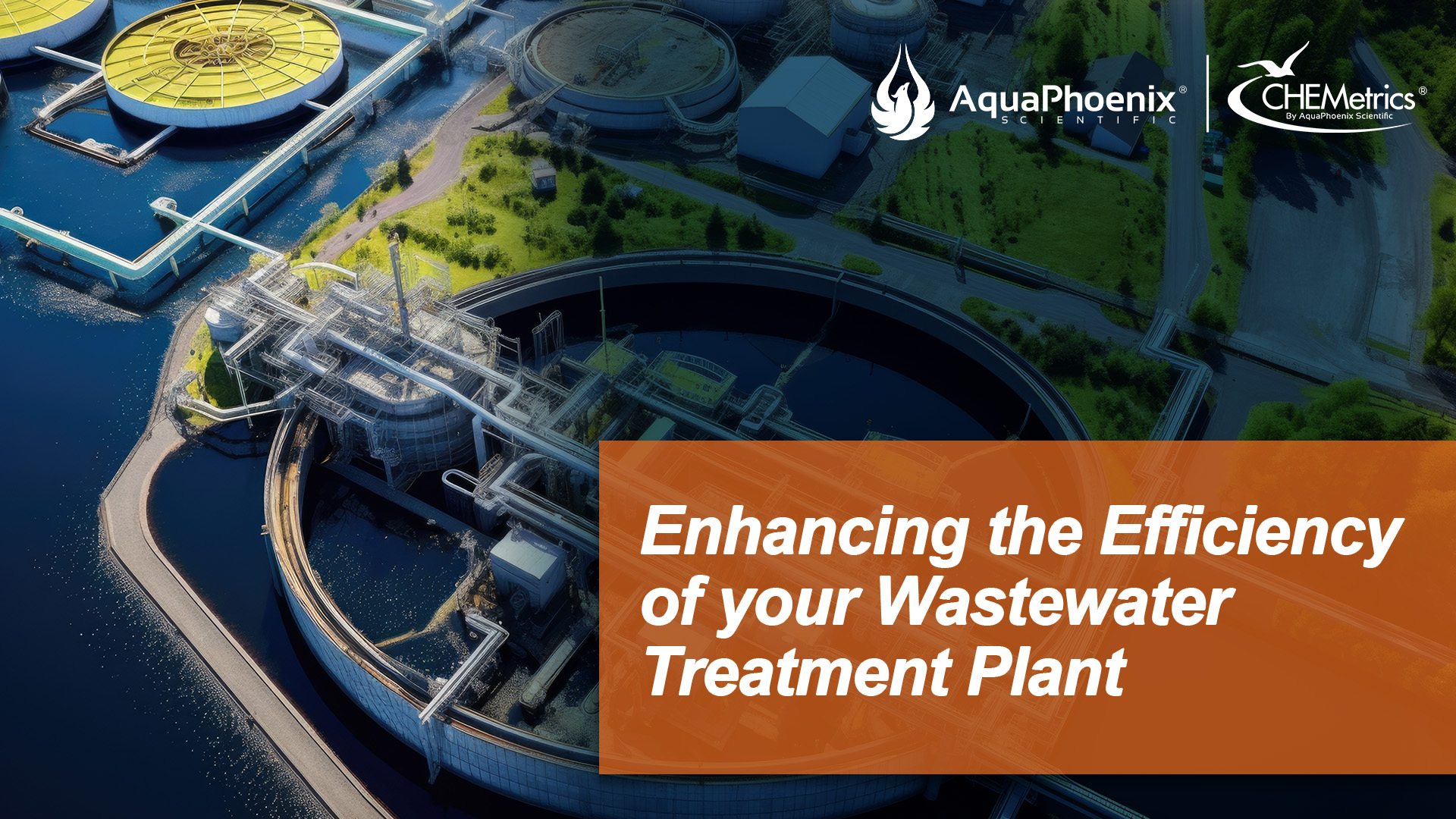 AquaPhoenix®
SCIENTIFIC

CHEMetrics®
By AquaPhoenix Scientific

Enhancing the Efficiency of your Wastewater Treatment Plant